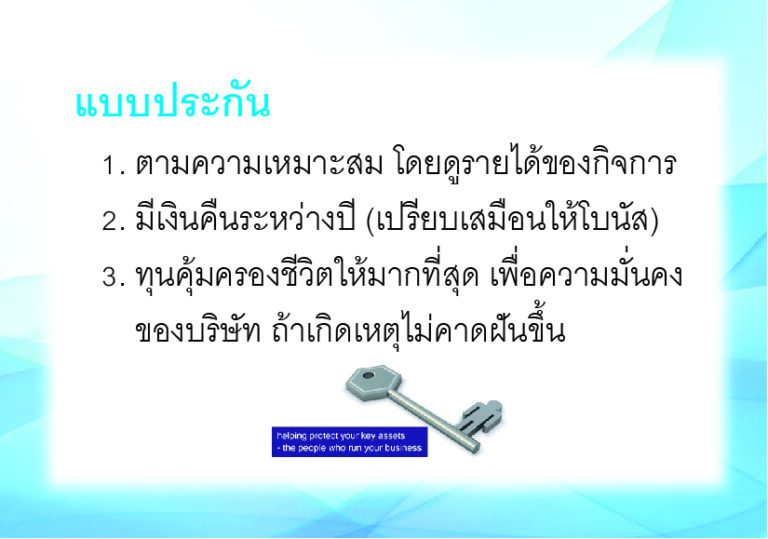 แบบประกัน

1. ตามความเหมาะสม โดยดูรายได้ของกิจการ

2. มีเงินคืนระหว่างปี (เปรียบเสมือนให้โบนัส)

3. ทุนคุ้มครองชีวิตให้มากที่สุด เพื่อความมั่นคงของบริษัท ถ้าเกิดเหตุไม่คาดฝันขึ้น

helping protect your key assets
- the people who run your business